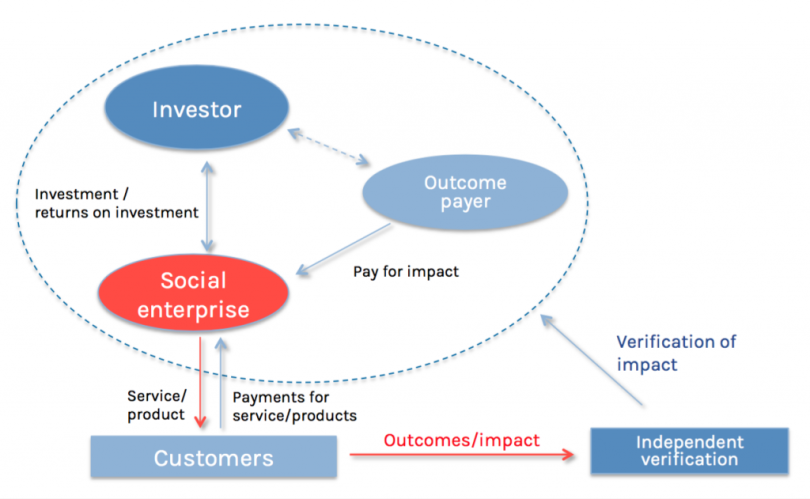 Investor

Outcome payer

Investment / returns on investment

Social enterprise

Pay for impact

Verification of impact

Service/ product

Payments for service/products

Customers

Outcomes/impact

Independent verification